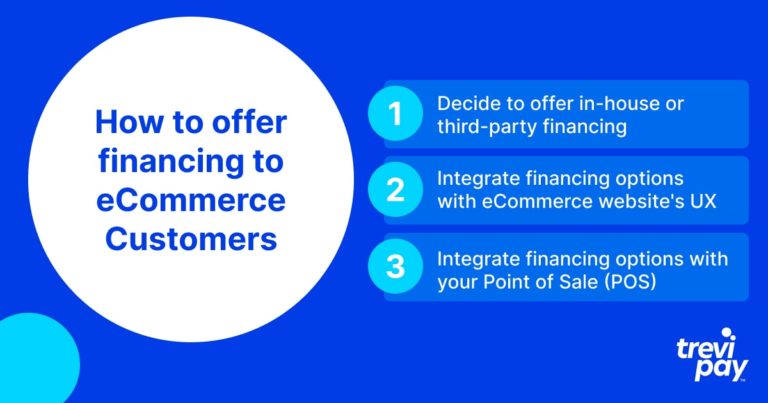 How to offer financing to eCommerce Customers

1 Decide to offer in-house or third-party financing

2 Integrate financing options with eCommerce website's UX

3 Integrate financing options with your Point of Sale (POS)

trevi pay